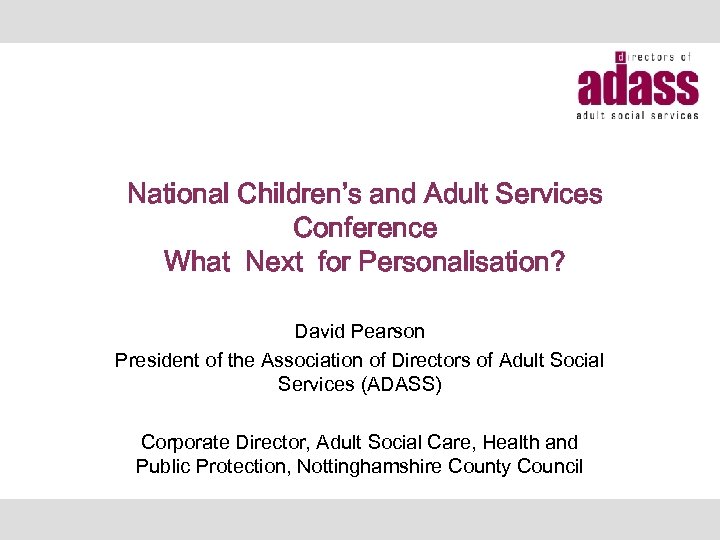 directors of
adass
adult social services

National Children's and Adult Services Conference
What Next for Personalisation?

David Pearson

President of the Association of Directors of Adult Social Services (ADASS)

Corporate Director, Adult Social Care, Health and Public Protection, Nottinghamshire County Council